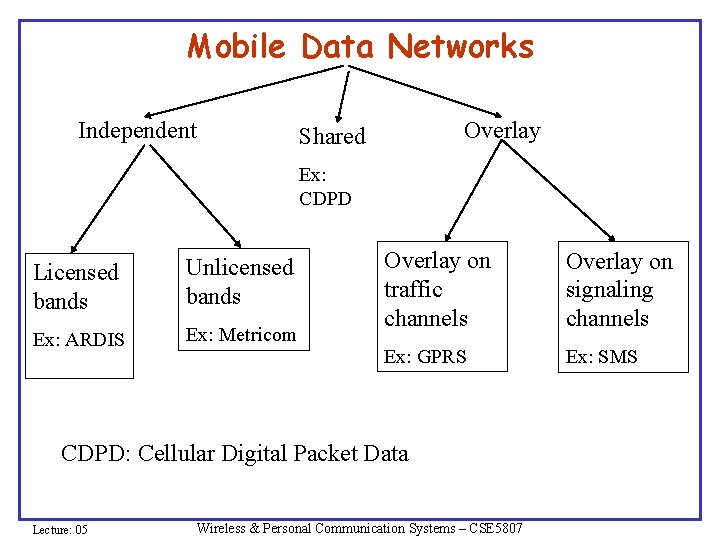 Mobile Data Networks

Independent

Shared

Ex:
CDPD

Overlay

Licensed bands

Ex: ARDIS

Unlicensed bands

Ex: Metricom

Overlay on traffic channels

Ex: GPRS

Overlay on signaling channels

Ex: SMS

CDPD: Cellular Digital Packet Data

Lecture: 05

Wireless & Personal Communication Systems – CSE5807